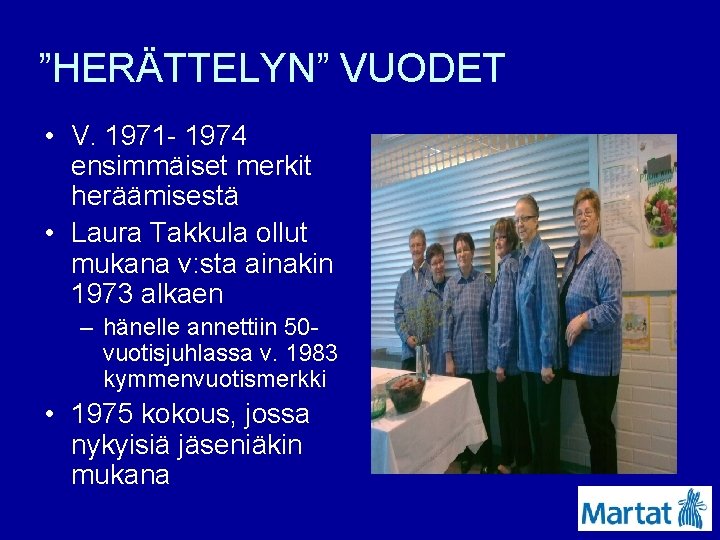 ”HERÄTTELYN” VUODET

• V. 1971- 1974 ensimmäiset merkit heräämisestä
• Laura Takkula ollut mukana v:sta ainakin 1973 alkaen
– hänelle annettiin 50-vuotisjuhlassa v. 1983 kymmenvuotismerkki
• 1975 kokous, jossa nykyisiä jäseniäkin mukana

Martat